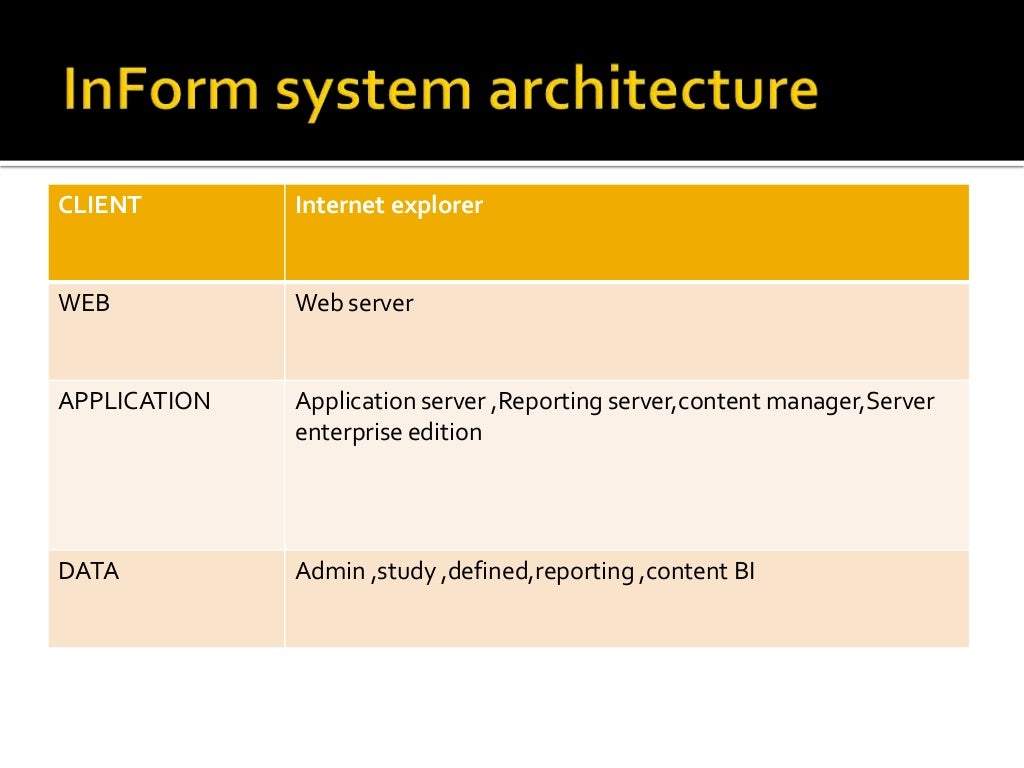 InForm system architecture

| CLIENT | Internet explorer |
|---|---|
| WEB | Web server |
| APPLICATION | Application server ,Reporting server,content manager,Server enterprise edition |
| DATA | Admin ,study ,defined,reporting ,content BI |